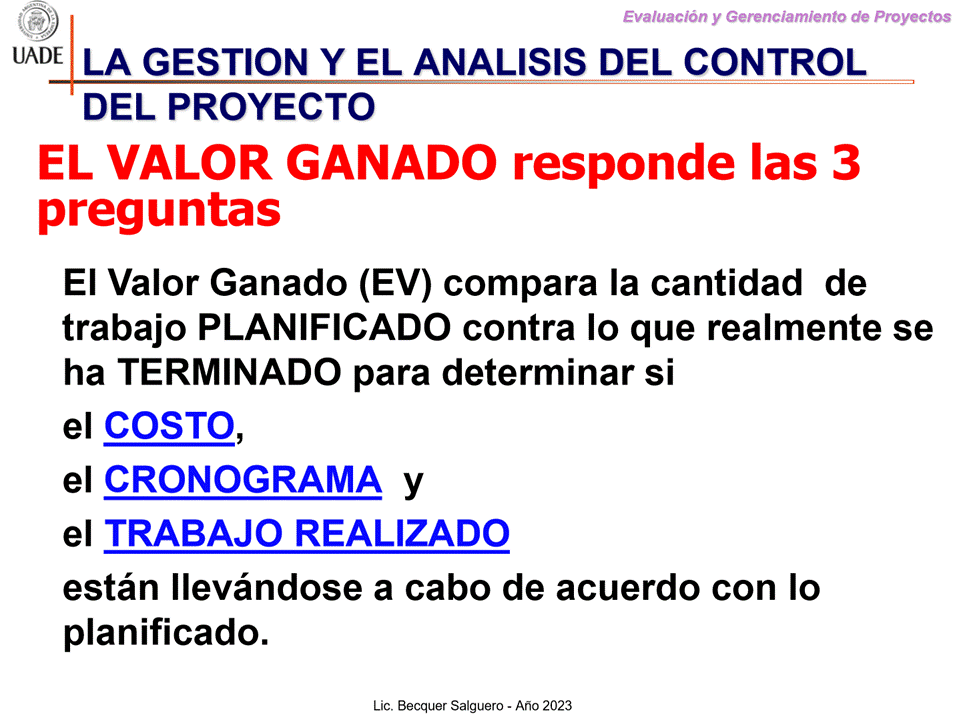 UADE

Evaluación y Gerenciamiento de Proyectos

LA GESTION Y EL ANALISIS DEL CONTROL DEL PROYECTO

EL VALOR GANADO responde las 3 preguntas

El Valor Ganado (EV) compara la cantidad de trabajo PLANIFICADO contra lo que realmente se ha TERMINADO para determinar si

el COSTO,

el CRONOGRAMA y

el TRABAJO REALIZADO

están llevándose a cabo de acuerdo con lo planificado.

Lic. Becquer Salguero - Año 2023